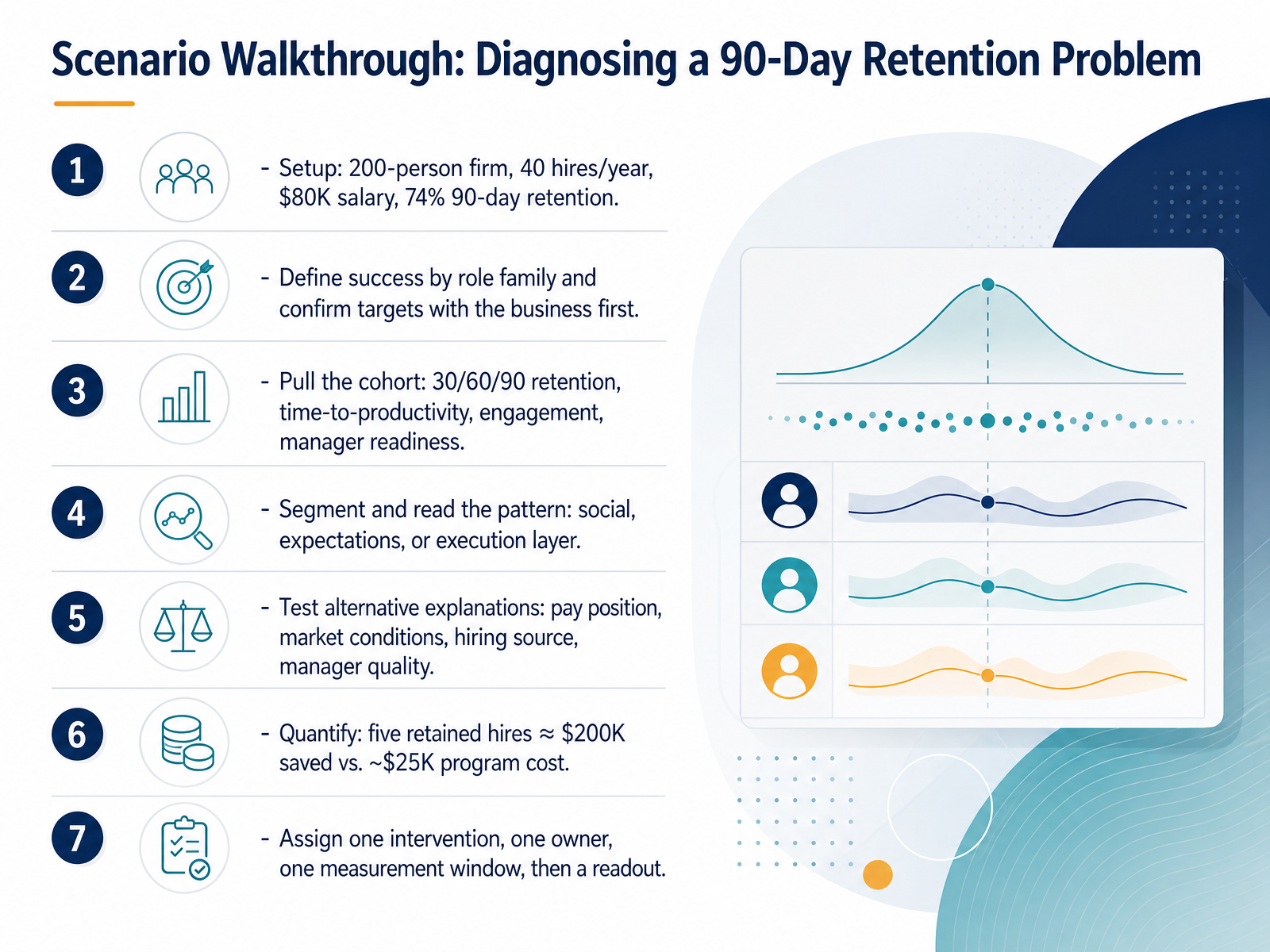 Scenario Walkthrough: Diagnosing a 90-Day Retention Problem

1

- Setup: 200-person firm, 40 hires/year, \$80K salary, 74% 90-day retention.

2

- Define success by role family and confirm targets with the business first.

3

- Pull the cohort: 30/60/90 retention, time-to-productivity, engagement, manager readiness.

4

- Segment and read the pattern: social, expectations, or execution layer.

5

- Test alternative explanations: pay position, market conditions, hiring source, manager quality.

6

- Quantify: five retained hires ≈ \$200K saved vs. ~\$25K program cost.

7

- Assign one intervention, one owner, one measurement window, then a readout.